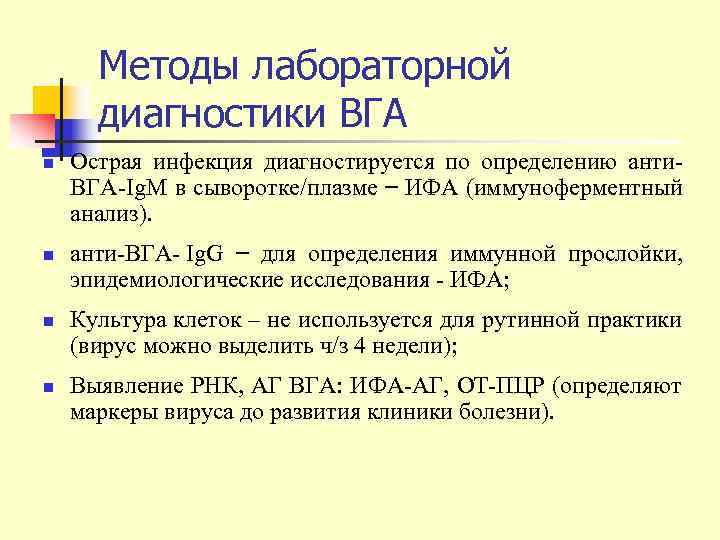 Методы лабораторной диагностики ВГА

Острая инфекция диагностируется по определению анти-ВГА-IgM в сыворотке/плазме – ИФА (иммуноферментный анализ).

анти-ВГА- IgG – для определения иммунной прослойки, эпидемиологические исследования - ИФА;

Культура клеток – не используется для рутинной практики (вирус можно выделить ч/з 4 недели);

Выявление РНК, АГ ВГА: ИФА-АГ, ОТ-ПЦР (определяют маркеры вируса до развития клиники болезни).